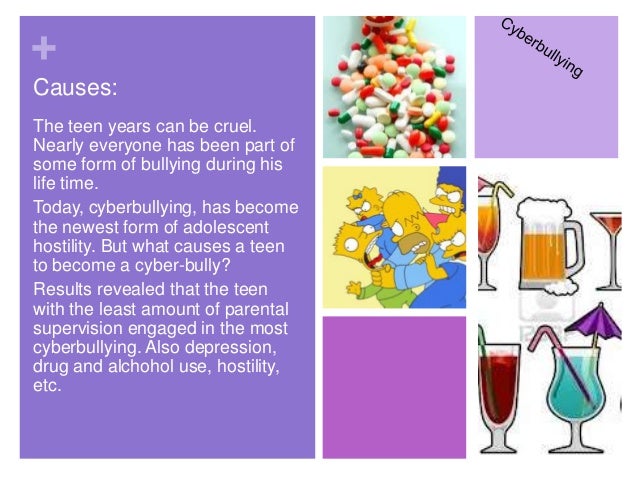 +

Causes:

The teen years can be cruel. Nearly everyone has been part of some form of bullying during his life time.

Today, cyberbullying, has become the newest form of adolescent hostility. But what causes a teen to become a cyber-bully?

Results revealed that the teen with the least amount of parental supervision engaged in the most cyberbullying. Also depression, drug and alchohol use, hostility, etc.

Cyberbullying